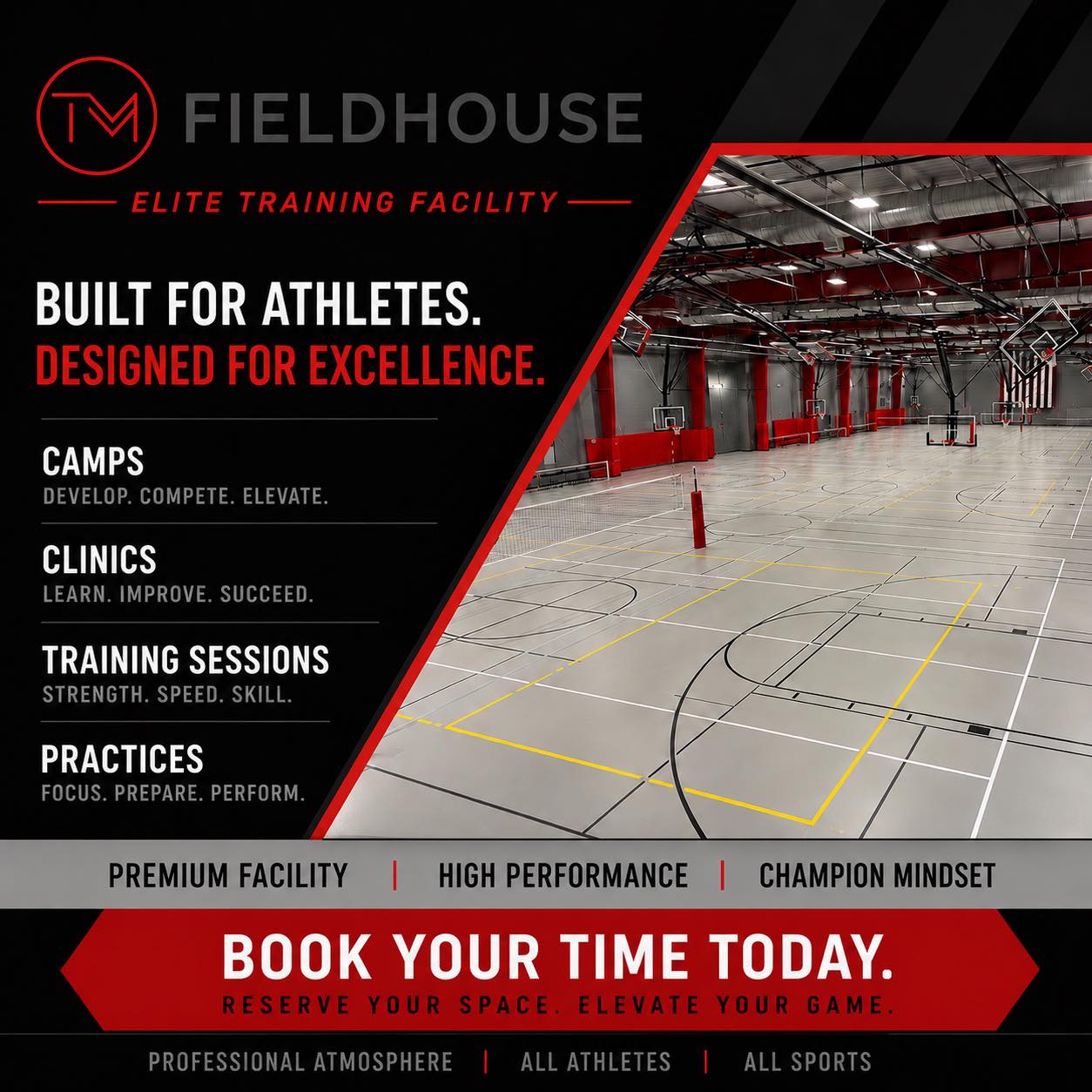 TM FIELDHOUSE

ELITE TRAINING FACILITY

BUILT FOR ATHLETES.
DESIGNED FOR EXCELLENCE.

CAMPS
DEVELOP. COMPETE. ELEVATE.

CLINICS
LEARN. IMPROVE. SUCCEED.

TRAINING SESSIONS
STRENGTH. SPEED. SKILL.

PRACTICES
FOCUS. PREPARE. PERFORM.

PREMIUM FACILITY | HIGH PERFORMANCE | CHAMPION MINDSET

BOOK YOUR TIME TODAY.
RESERVE YOUR SPACE. ELEVATE YOUR GAME.

PROFESSIONAL ATMOSPHERE | ALL ATHLETES | ALL SPORTS